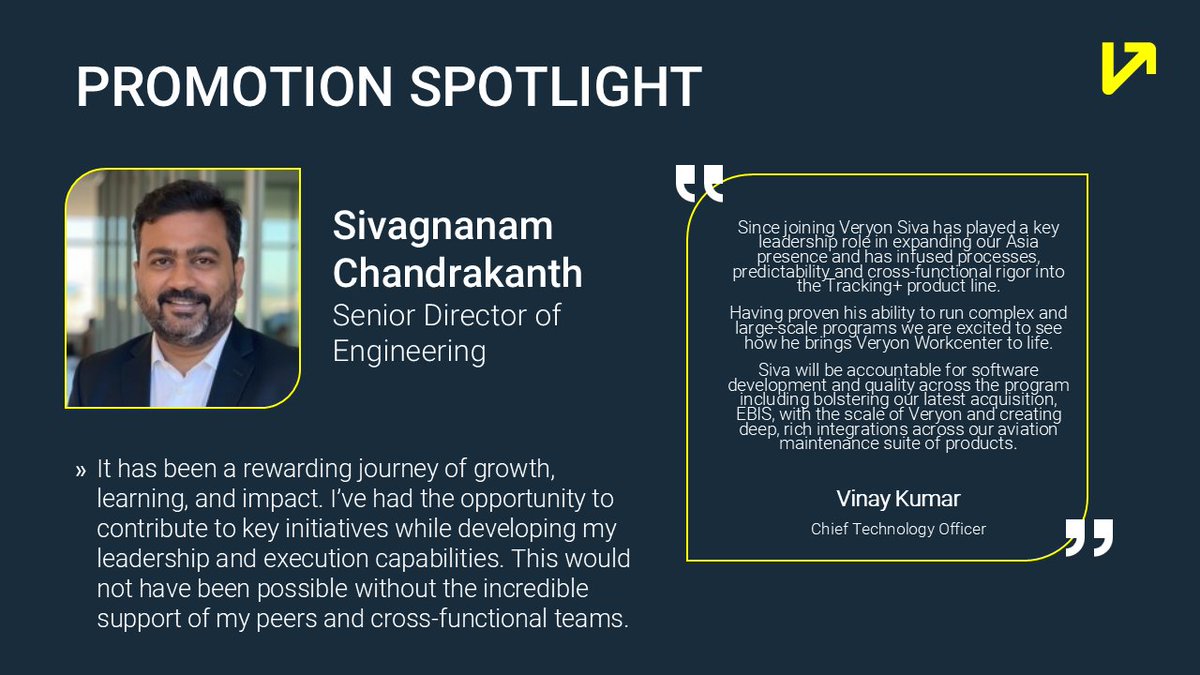 PROMOTION SPOTLIGHT

Sivagnanam Chandrakanth
Senior Director of Engineering

» It has been a rewarding journey of growth, learning, and impact. I've had the opportunity to contribute to key initiatives while developing my leadership and execution capabilities. This would not have been possible without the incredible support of my peers and cross-functional teams.

Since joining Veryon Siva has played a key leadership role in expanding our Asia presence and has infused processes, predictability and cross-functional rigor into the Tracking+ product line.

Having proven his ability to run complex and large-scale programs we are excited to see how he brings Veryon Workcenter to life.

Siva will be accountable for software development and quality across the program including bolstering our latest acquisition, EBIS, with the scale of Veryon and creating deep, rich integrations across our aviation maintenance suite of products.

Vinay Kumar
Chief Technology Officer